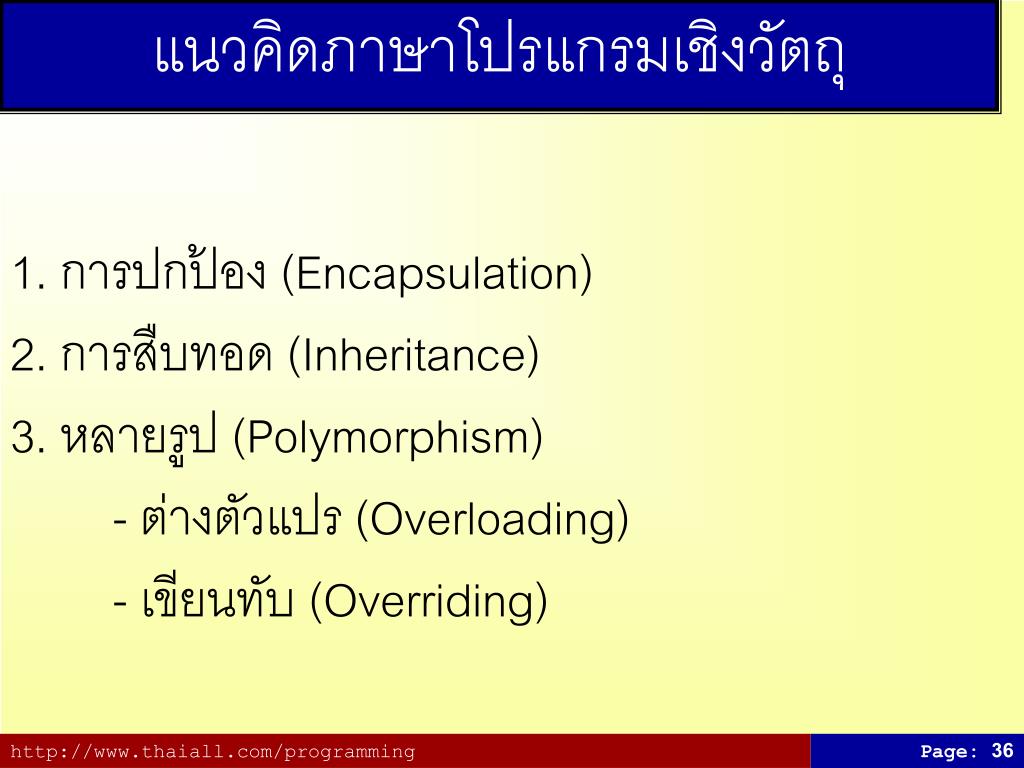 แนวคิดภาษาโปรแกรมเชิงวัตถุ

1. การปกป้อง (Encapsulation)

2. การสืบทอด (Inheritance)

3. หลายรูป (Polymorphism)

- ต่างตัวแปร (Overloading)

- เขียนทับ (Overriding)

http://www.thaiall.com/programming

Page: 36